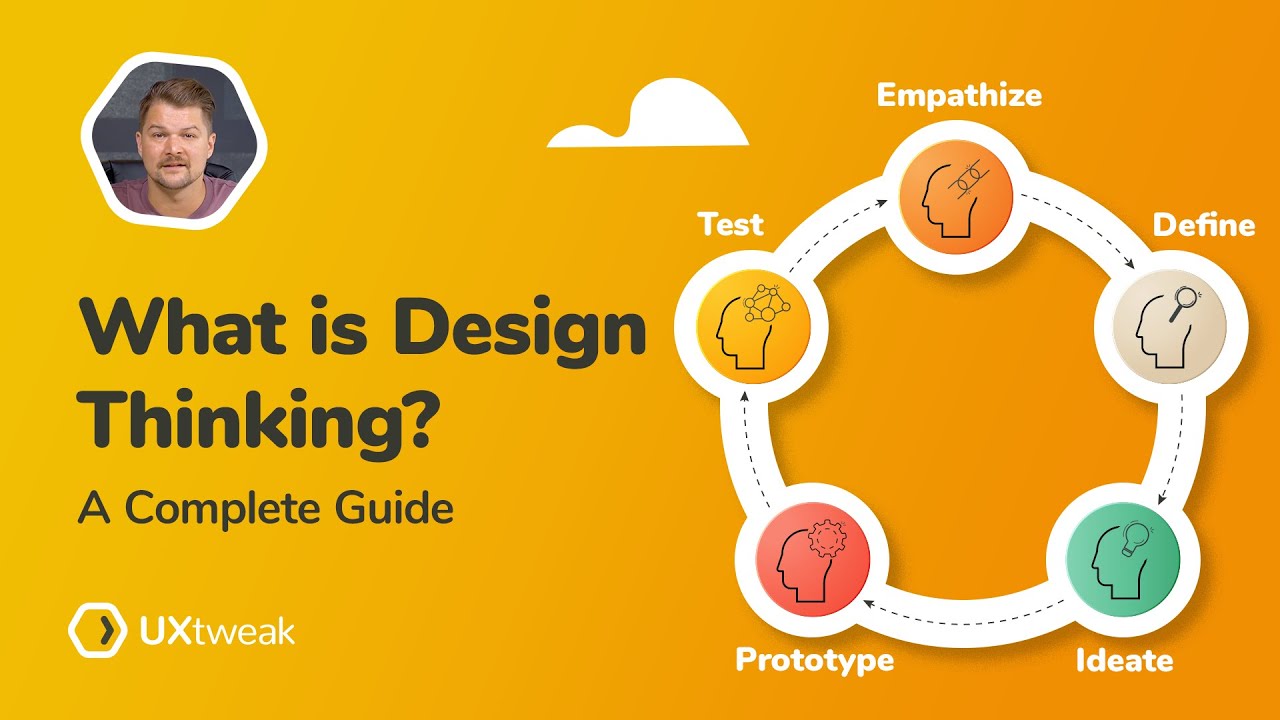 What is Design Thinking?
A Complete Guide

UXtweak

Empathize
Define
Ideate
Prototype
Test